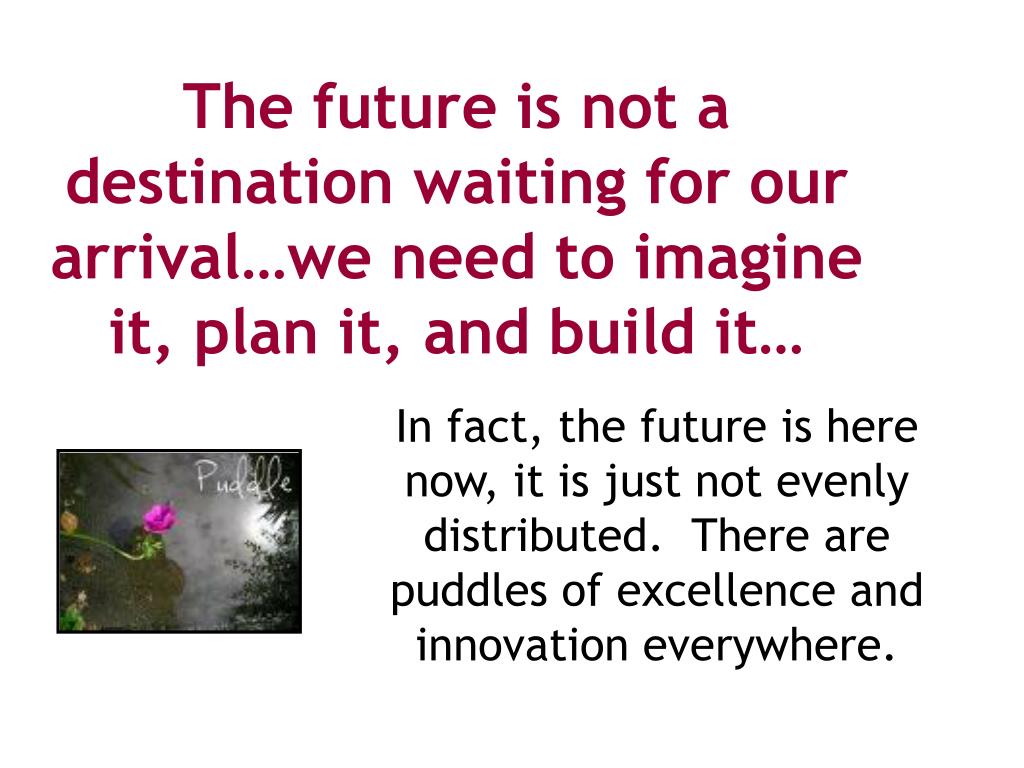 The future is not a destination waiting for our arrival…we need to imagine it, plan it, and build it…

Puddle

In fact, the future is here now, it is just not evenly distributed.  There are puddles of excellence and innovation everywhere.